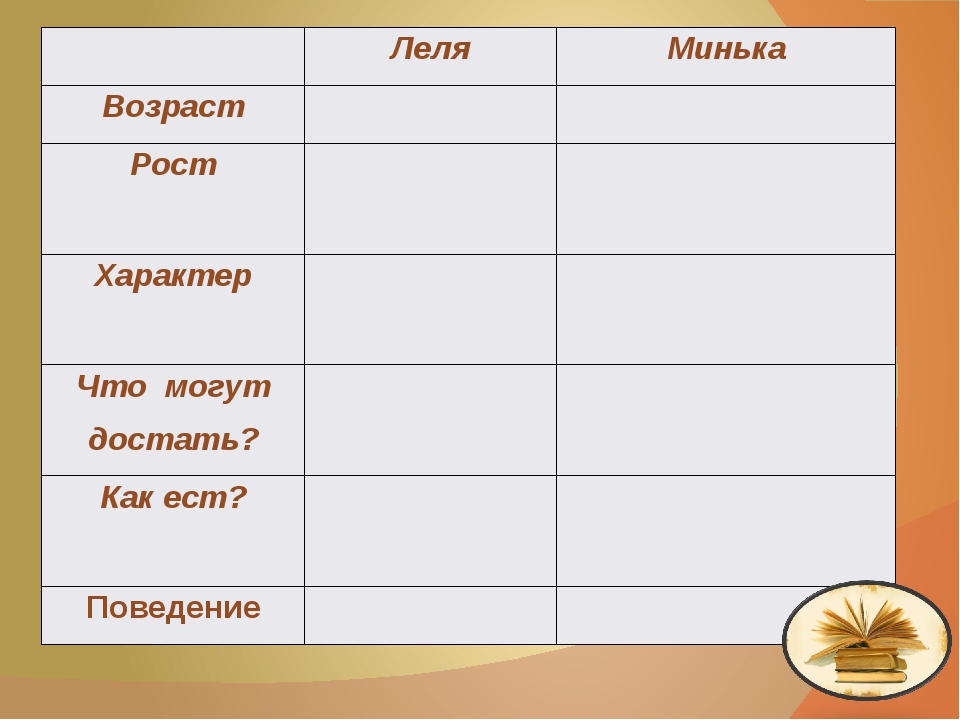 | | Леля | Минька |
|---|---|---|
| Возраст | | |
| Рост | | |
| Характер | | |
| Что могут достать? | | |
| Как ест? | | |
| Поведение | | |